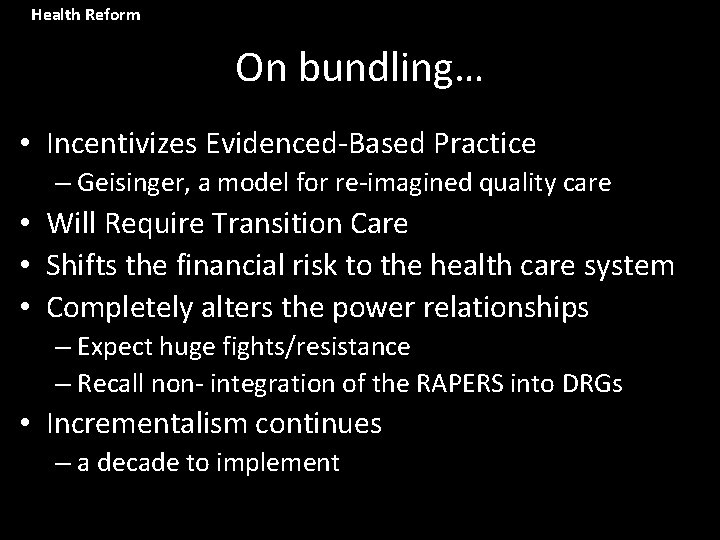 Health Reform

On bundling…

• Incentivizes Evidenced-Based Practice
  – Geisinger, a model for re-imagined quality care
• Will Require Transition Care
• Shifts the financial risk to the health care system
• Completely alters the power relationships
  – Expect huge fights/resistance
  – Recall non- integration of the RAPERS into DRGs
• Incrementalism continues
  – a decade to implement